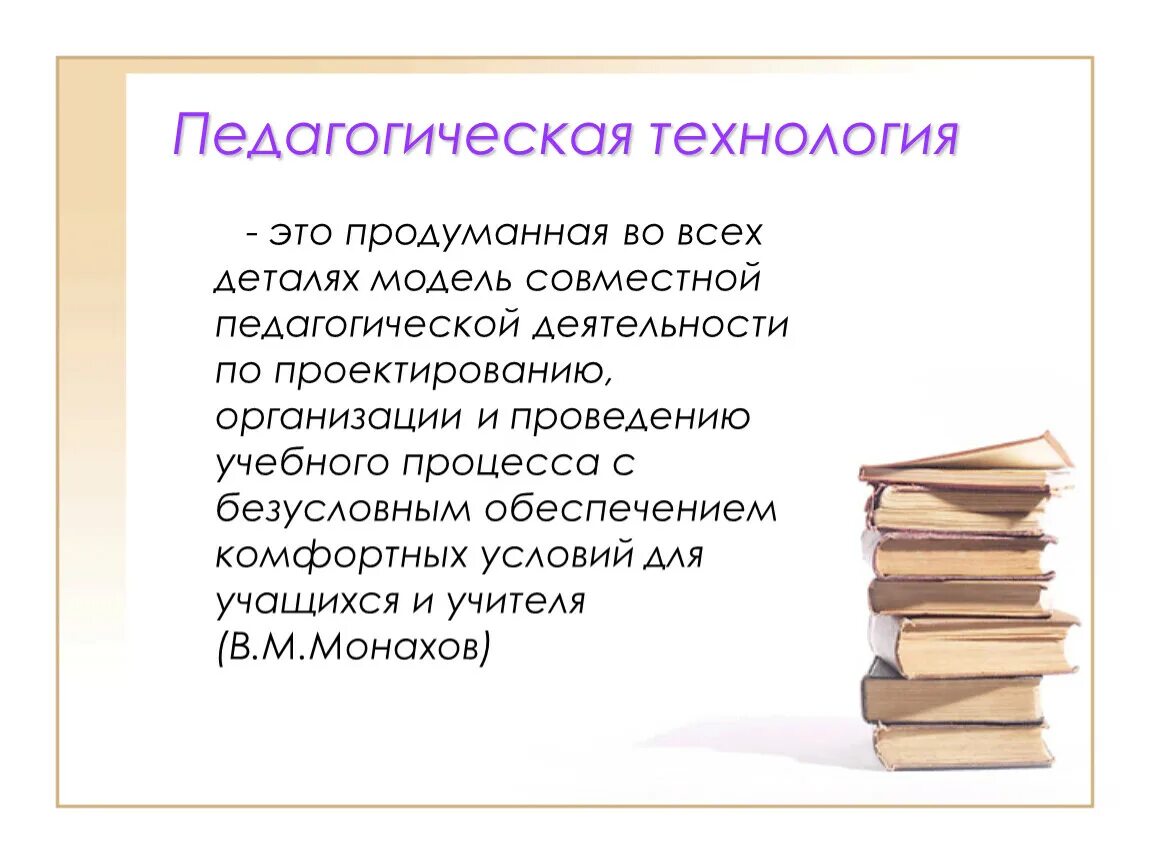 Педагогическая технология

- это продуманная во всех деталях модель совместной педагогической деятельности по проектированию, организации и проведению учебного процесса с безусловным обеспечением комфортных условий для учащихся и учителя (В.М.Монахов)